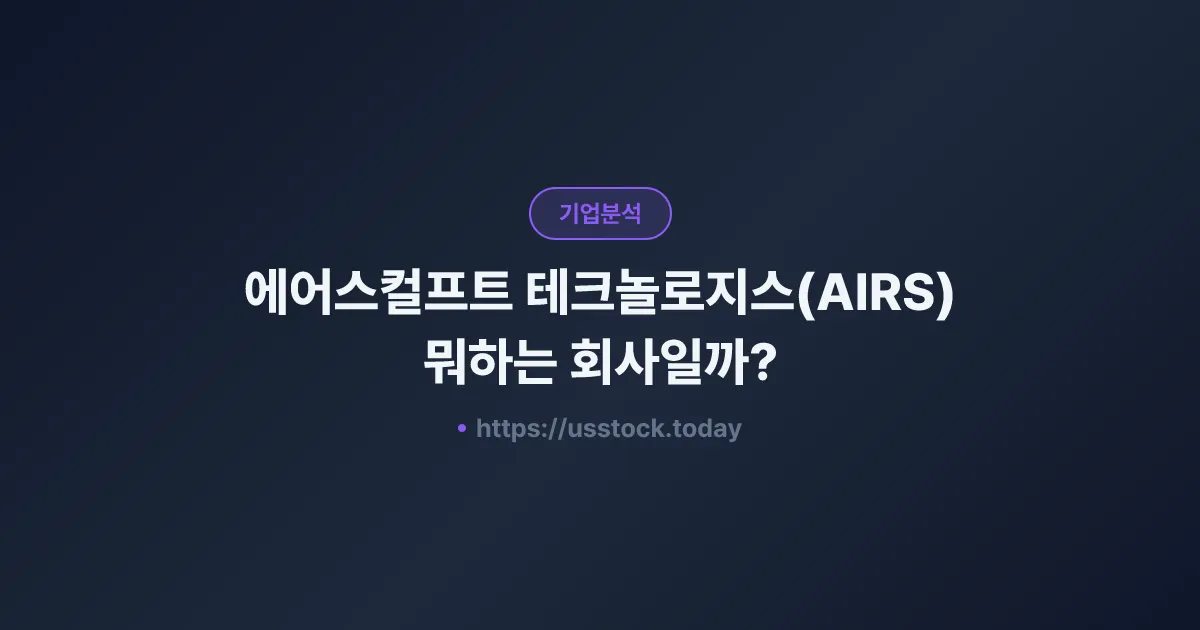 기업분석

에어스컬프트 테크놀로지스(AIRS) 뭐하는 회사일까?

https://usstock.today